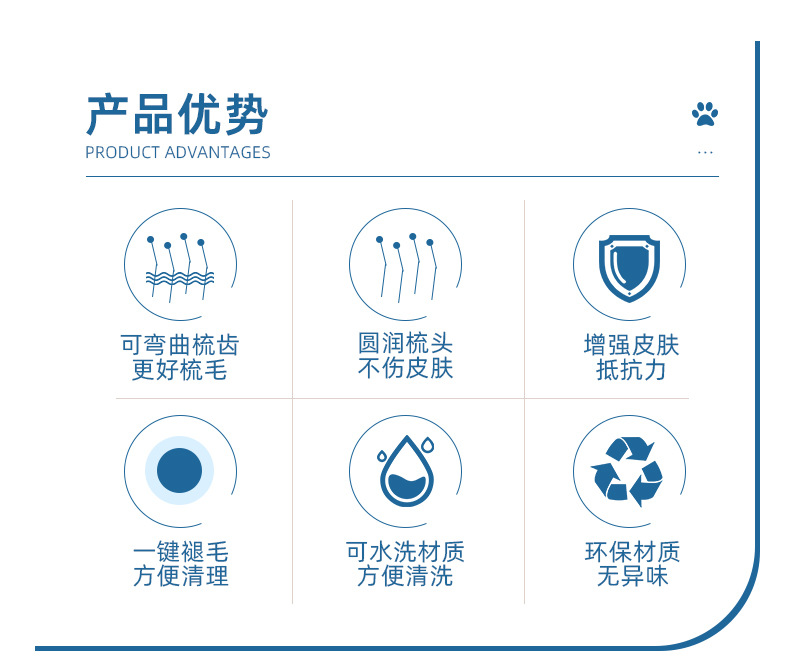 产品优势
PRODUCT ADVANTAGES

...

可弯曲梳齿
更好梳毛

圆润梳头
不伤皮肤

增强皮肤
抵抗力

一键褪毛
方便清理

可水洗材质
方便清洗

环保材质
无异味